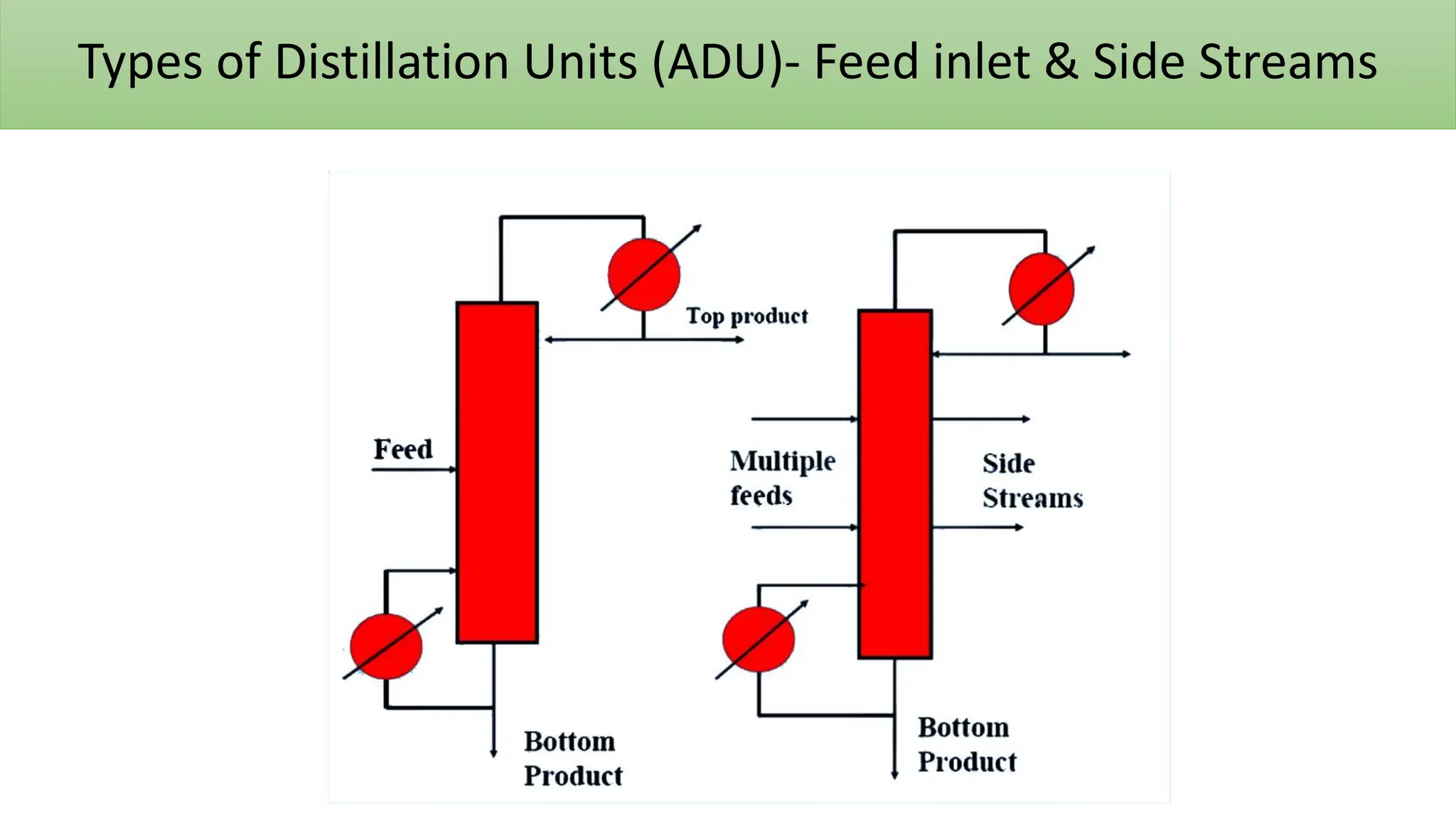 Types of Distillation Units (ADU)- Feed inlet & Side Streams

Top product

Feed

Bottom Product

Multiple feeds

Side Streams

Bottom Product